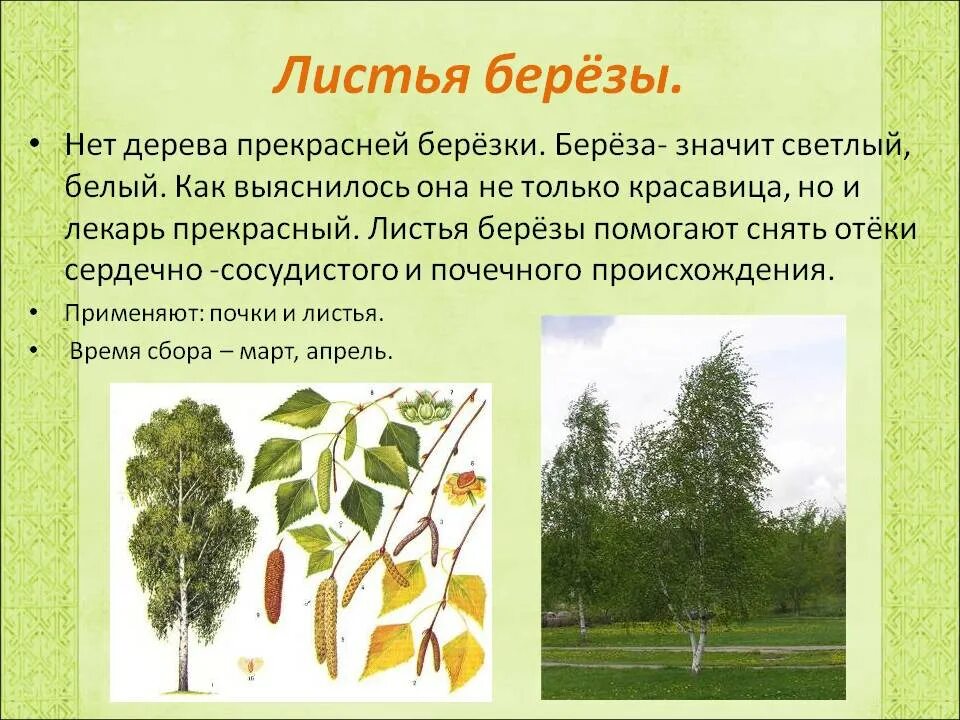 Листья берёзы.

• Нет дерева прекрасней берёзки. Берёза- значит светлый, белый. Как выяснилось она не только красавица, но и лекарь прекрасный. Листья берёзы помогают снять отёки сердечно -сосудистого и почечного происхождения.

• Применяют: почки и листья.

• Время сбора – март, апрель.